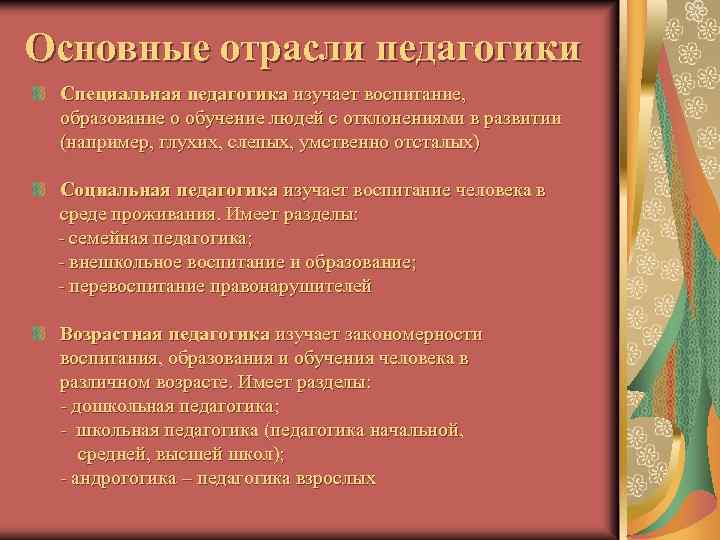 Основные отрасли педагогики

Специальная педагогика изучает воспитание, образование о обучение людей с отклонениями в развитии (например, глухих, слепых, умственно отсталых)

Социальная педагогика изучает воспитание человека в среде проживания. Имеет разделы:
- семейная педагогика;
- внешкольное воспитание и образование;
- перевоспитание правонарушителей

Возрастная педагогика изучает закономерности воспитания, образования и обучения человека в различном возрасте. Имеет разделы:
- дошкольная педагогика;
- школьная педагогика (педагогика начальной, средней, высшей школ);
- андрогогика – педагогика взрослых